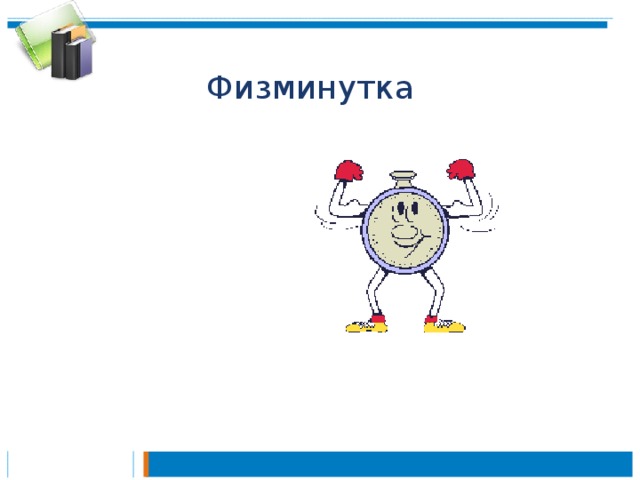 Физминутка